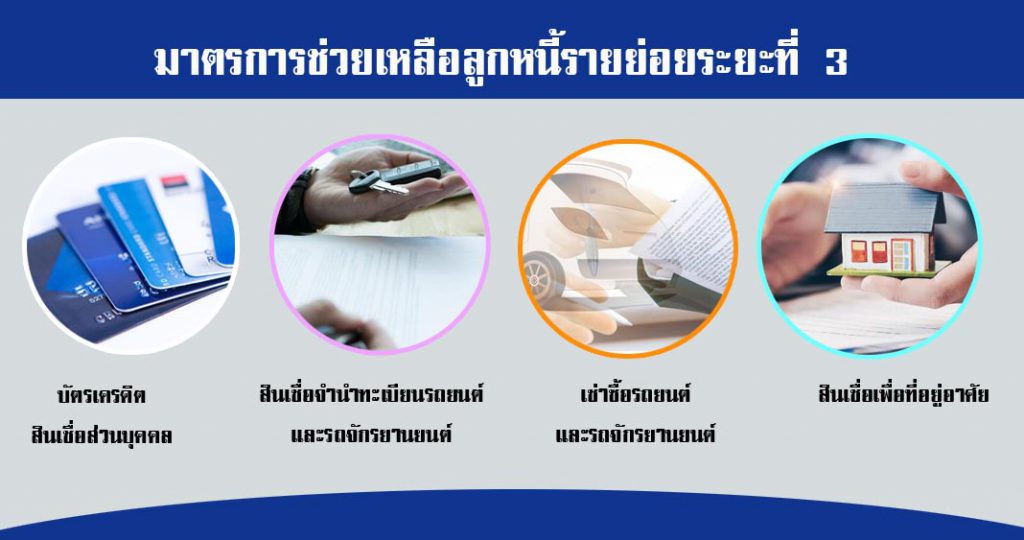 มาตรการช่วยเหลือลูกหนี้รายย่อยระยะที่ 3

บัตรเครดิต
สินเชื่อส่วนบุคคล

สินเชื่อจำนำทะเบียนรถยนต์
และรถจักรยานยนต์

เช่าซื้อรถยนต์
และรถจักรยานยนต์

สินเชื่อเพื่อที่อยู่อาศัย